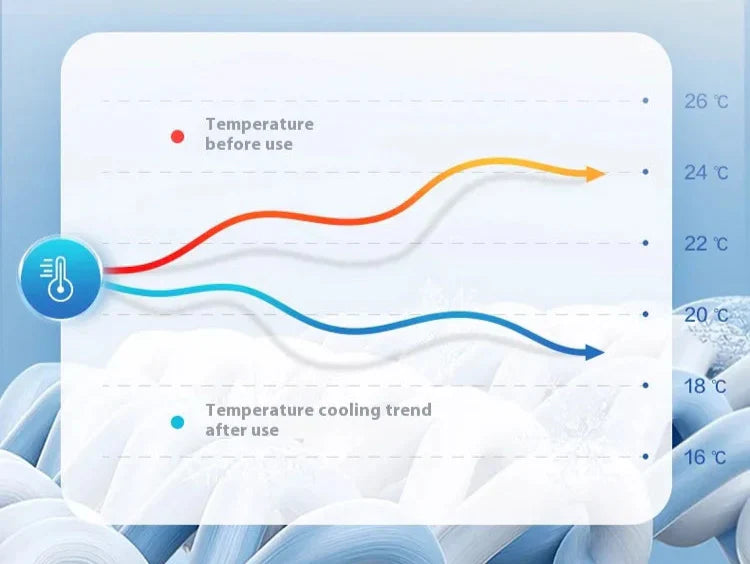 Temperature before use

Temperature cooling trend after use

26 ℃

24 ℃

22 ℃

20 ℃

18 ℃

16 ℃